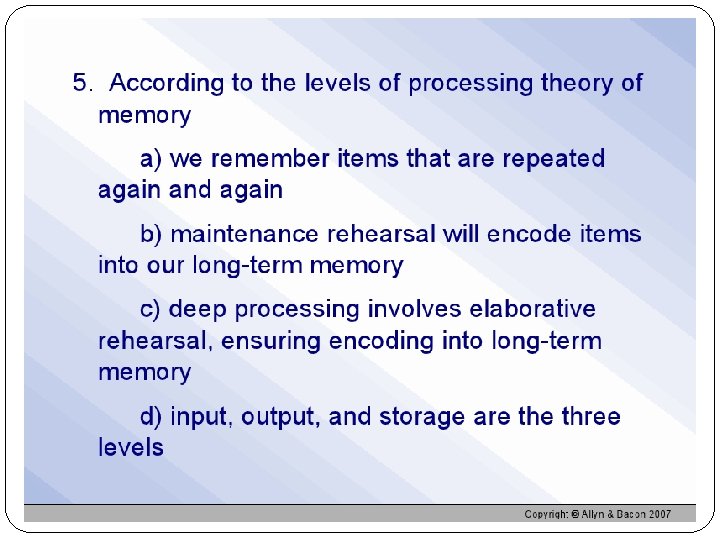 5. According to the levels of processing theory of memory

a) we remember items that are repeated again and again

b) maintenance rehearsal will encode items into our long-term memory

c) deep processing involves elaborative rehearsal, ensuring encoding into long-term memory

d) input, output, and storage are the three levels

Copyright: © Allyn & Bacon 2007